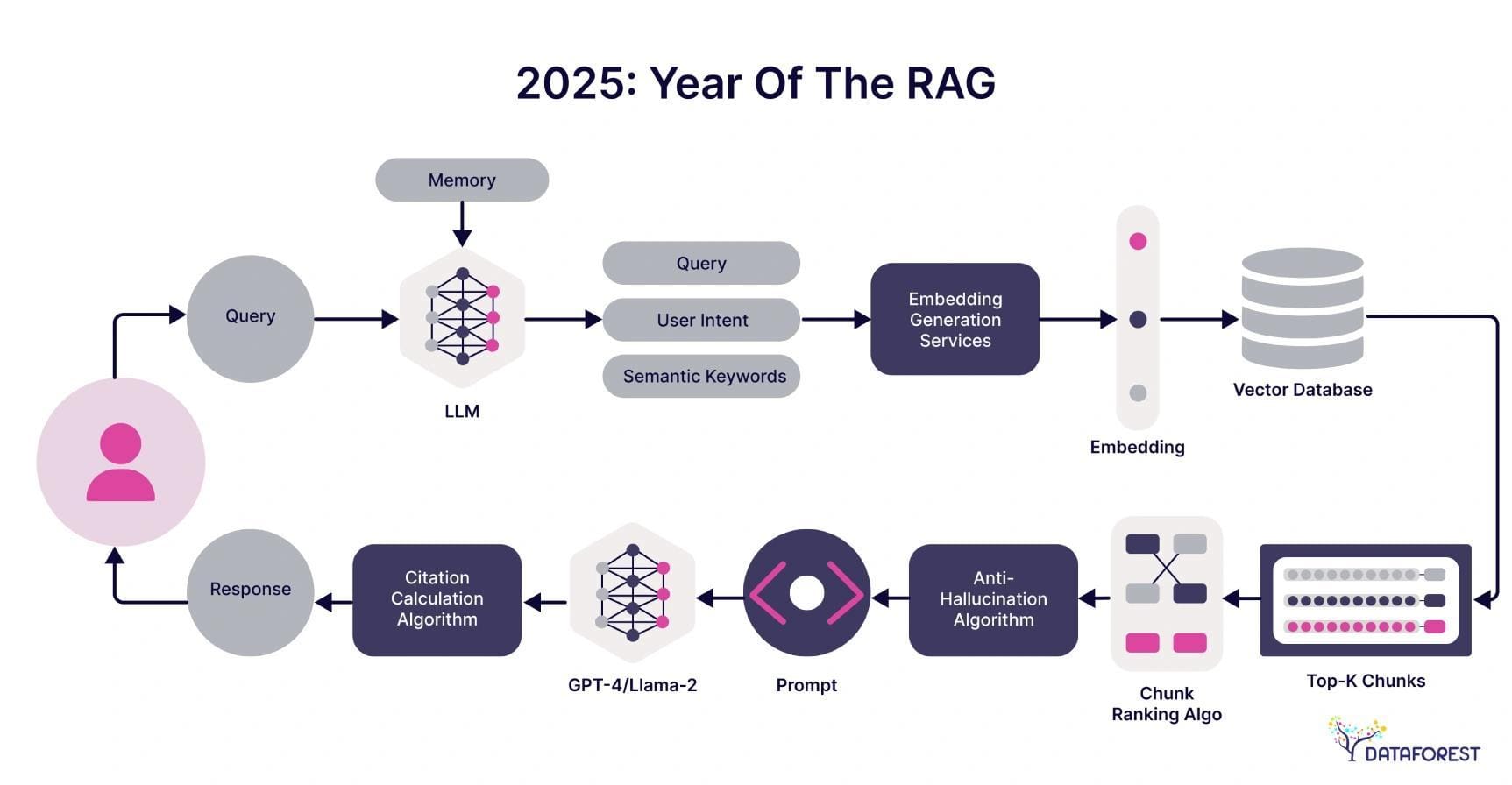 2025: Year Of The RAG

Memory

Query

LLM

Query

User Intent

Semantic Keywords

Embedding Generation Services

Embedding

Vector Database

Top-K Chunks

Chunk Ranking Algo

Anti-Hallucination Algorithm

Prompt

GPT-4/Llama-2

Citation Calculation Algorithm

Response

DATAFOREST